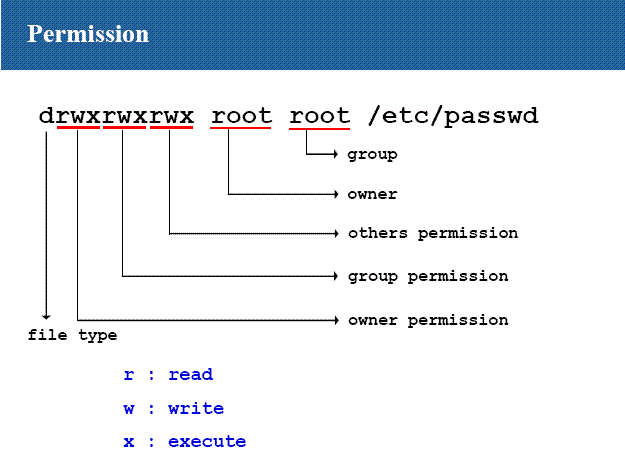 Permission

drwxrwxrwx root root /etc/passwd

group

owner

others permission

group permission

owner permission

file type

r : read

w : write

x : execute